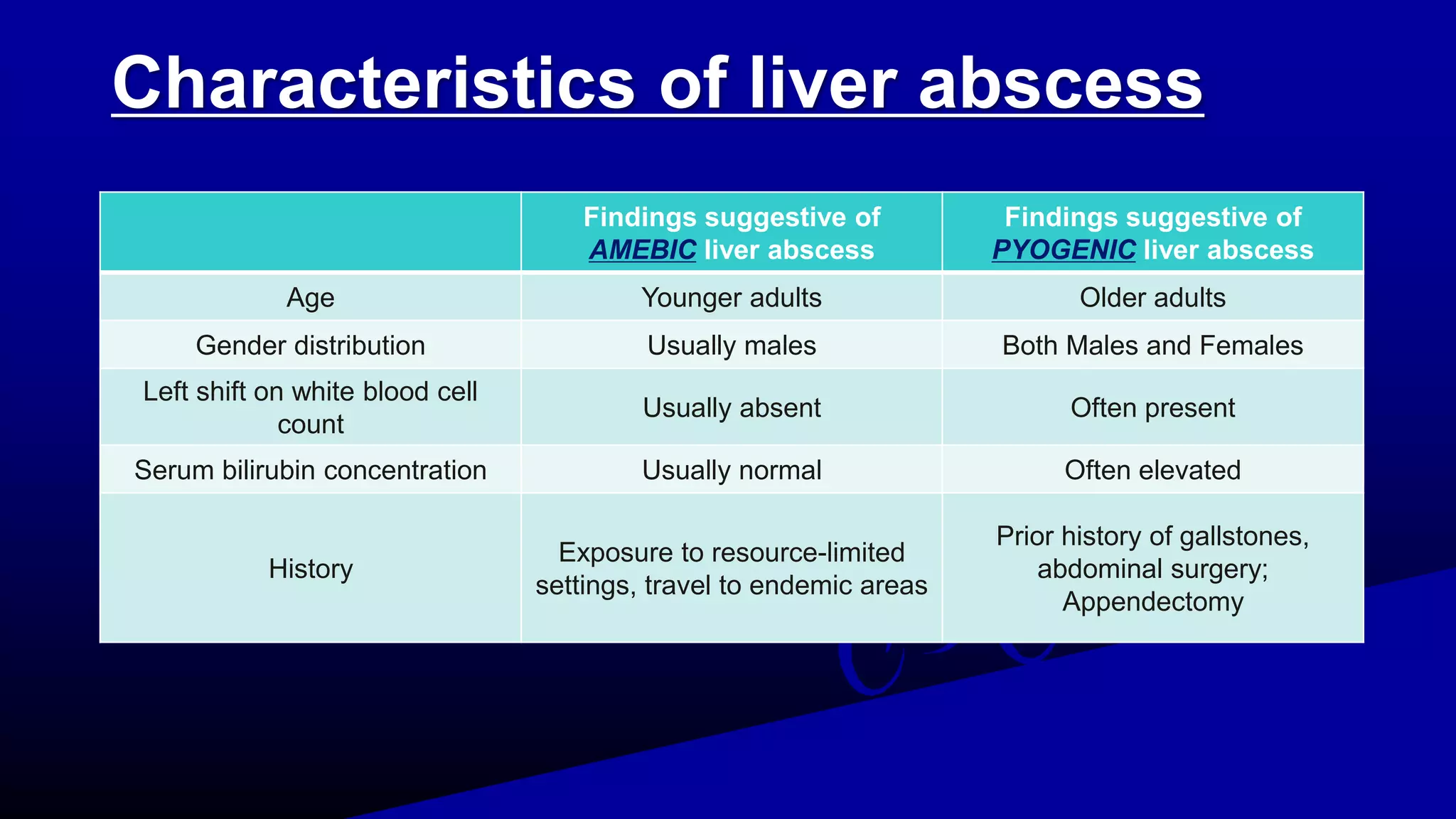 Characteristics of liver abscess

|  | Findings suggestive of AMEBIC liver abscess | Findings suggestive of PYOGENIC liver abscess |
|---|---|---|
| Age | Younger adults | Older adults |
| Gender distribution | Usually males | Both Males and Females |
| Left shift on white blood cell count | Usually absent | Often present |
| Serum bilirubin concentration | Usually normal | Often elevated |
| History | Exposure to resource-limited settings, travel to endemic areas | Prior history of gallstones, abdominal surgery; Appendectomy |